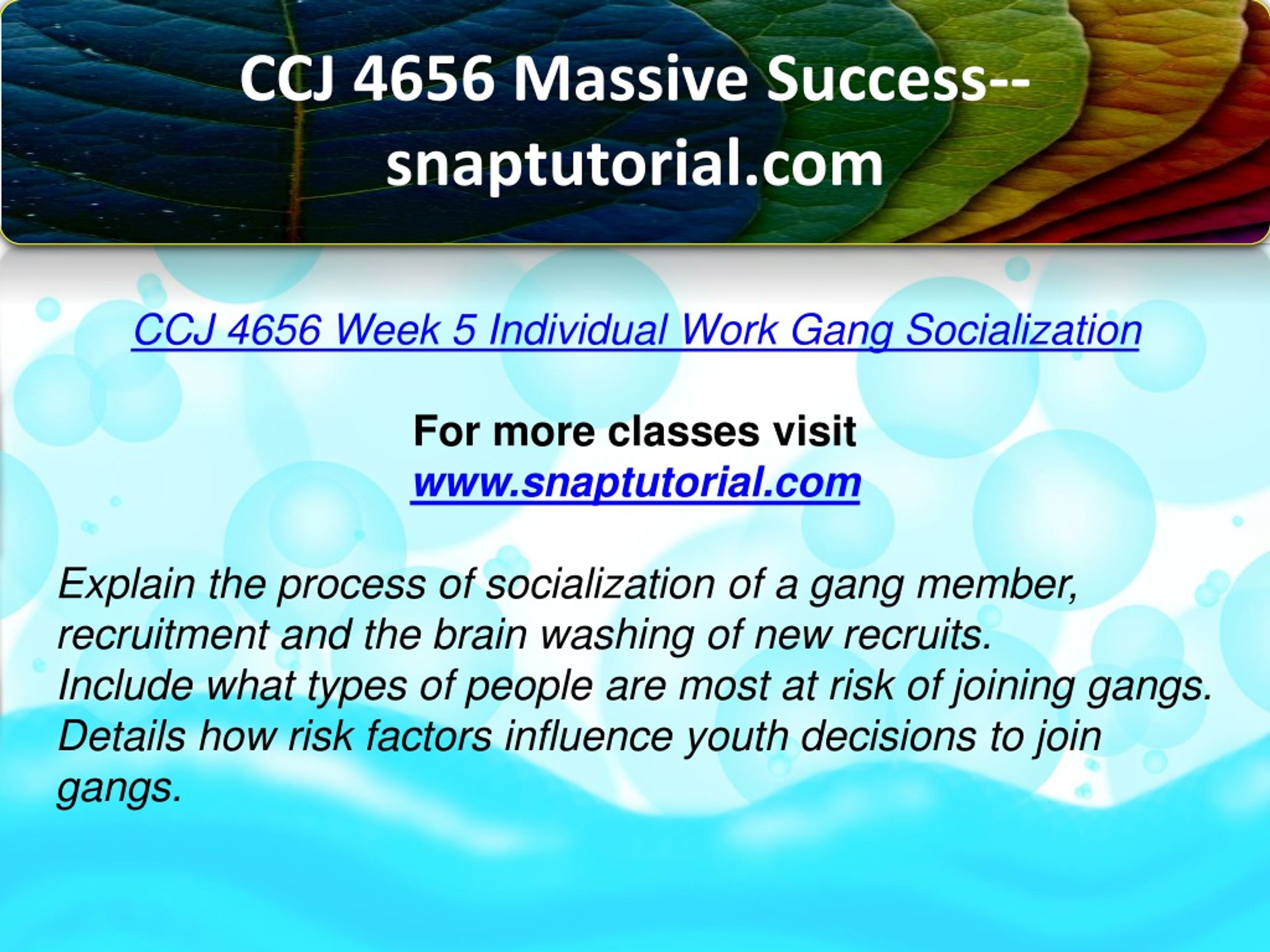 CCJ 4656 Massive Success--snaptutorial.com

CCJ 4656 Week 5 Individual Work Gang Socialization

For more classes visit
www.snaptutorial.com

Explain the process of socialization of a gang member, recruitment and the brain washing of new recruits.
Include what types of people are most at risk of joining gangs.
Details how risk factors influence youth decisions to join gangs.